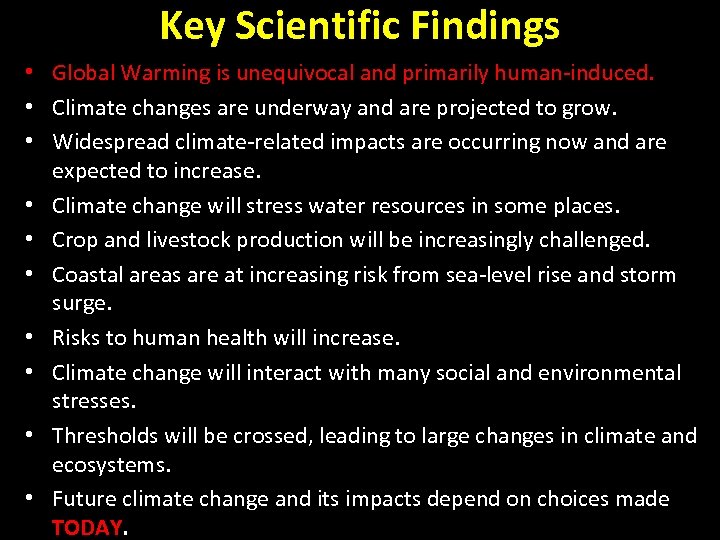 Key Scientific Findings

• Global Warming is unequivocal and primarily human-induced.
• Climate changes are underway and are projected to grow.
• Widespread climate-related impacts are occurring now and are expected to increase.
• Climate change will stress water resources in some places.
• Crop and livestock production will be increasingly challenged.
• Coastal areas are at increasing risk from sea-level rise and storm surge.
• Risks to human health will increase.
• Climate change will interact with many social and environmental stresses.
• Thresholds will be crossed, leading to large changes in climate and ecosystems.
• Future climate change and its impacts depend on choices made TODAY.